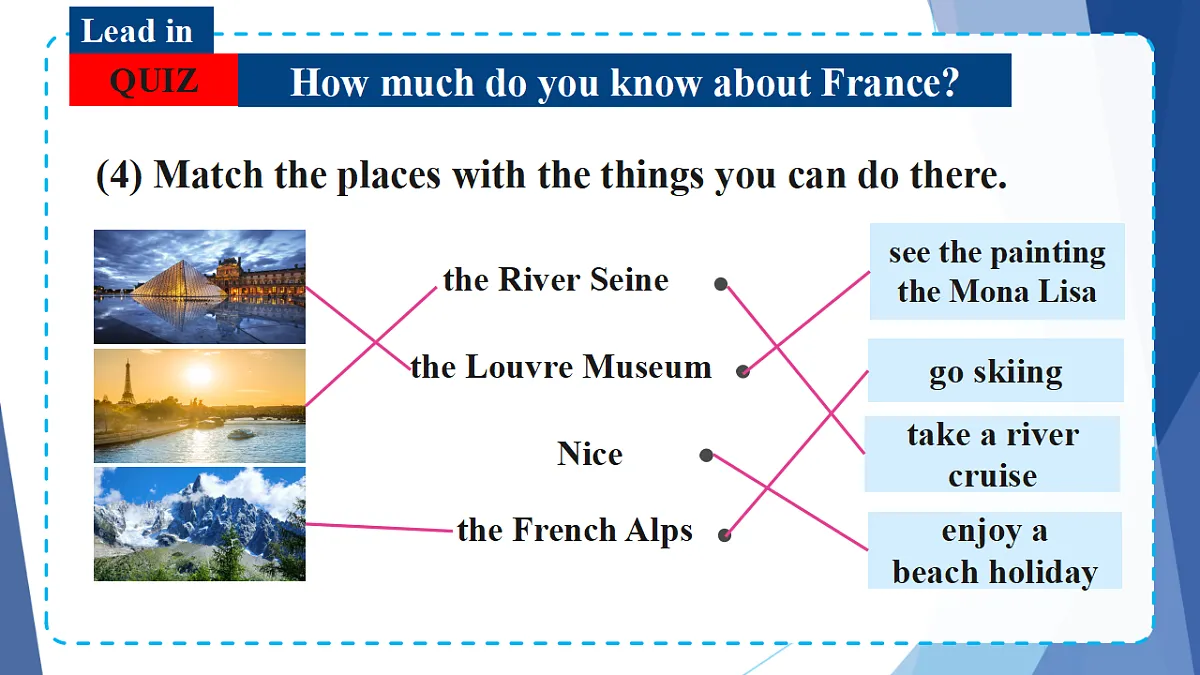 Lead in

QUIZ

How much do you know about France?

(4) Match the places with the things you can do there.

the River Seine

the Louvre Museum

Nice

the French Alps

see the painting the Mona Lisa

go skiing

take a river cruise

enjoy a beach holiday